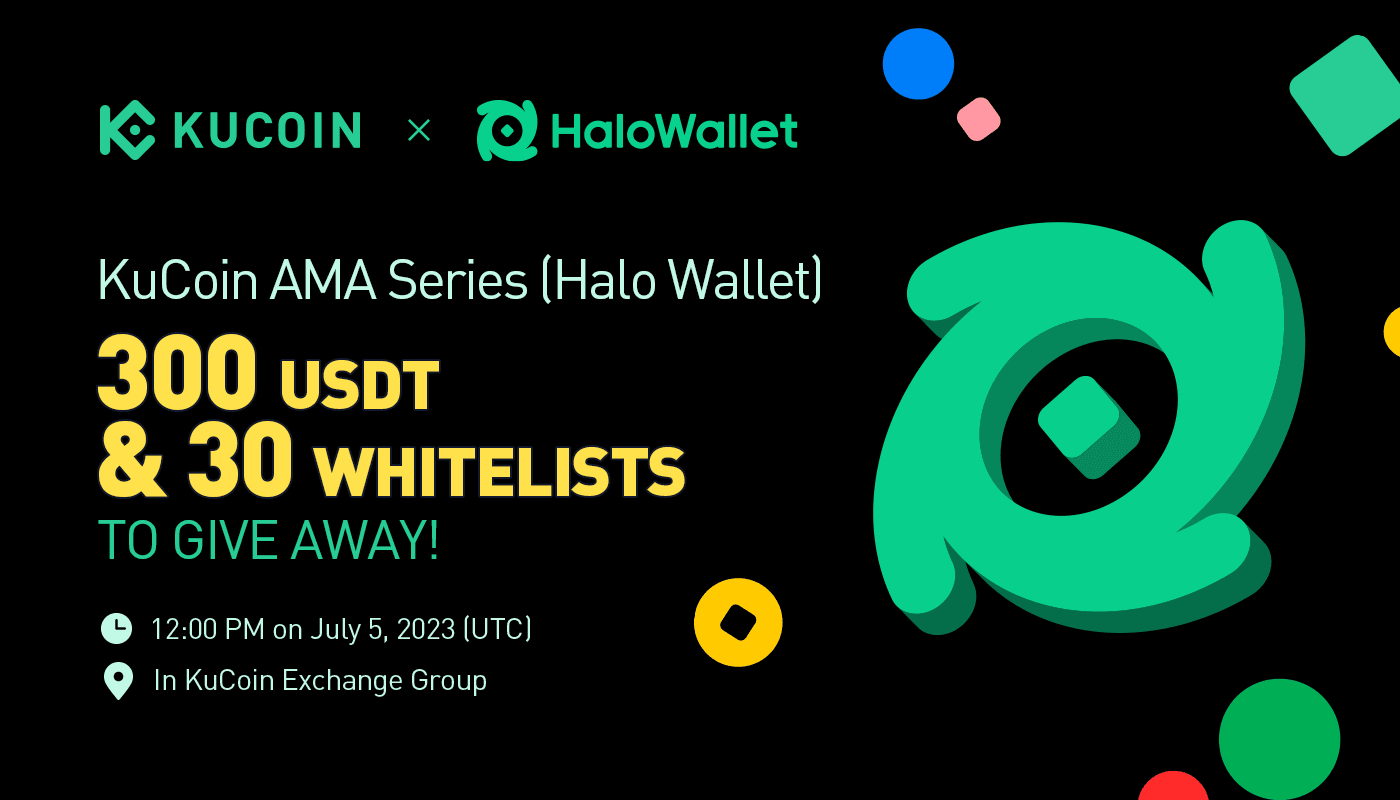 KUCOIN × HaloWallet

KuCoin AMA Series (Halo Wallet)

300 USDT & 30 WHITELISTS

TO GIVE AWAY!

12:00 PM on July 5, 2023 (UTC)

In KuCoin Exchange Group